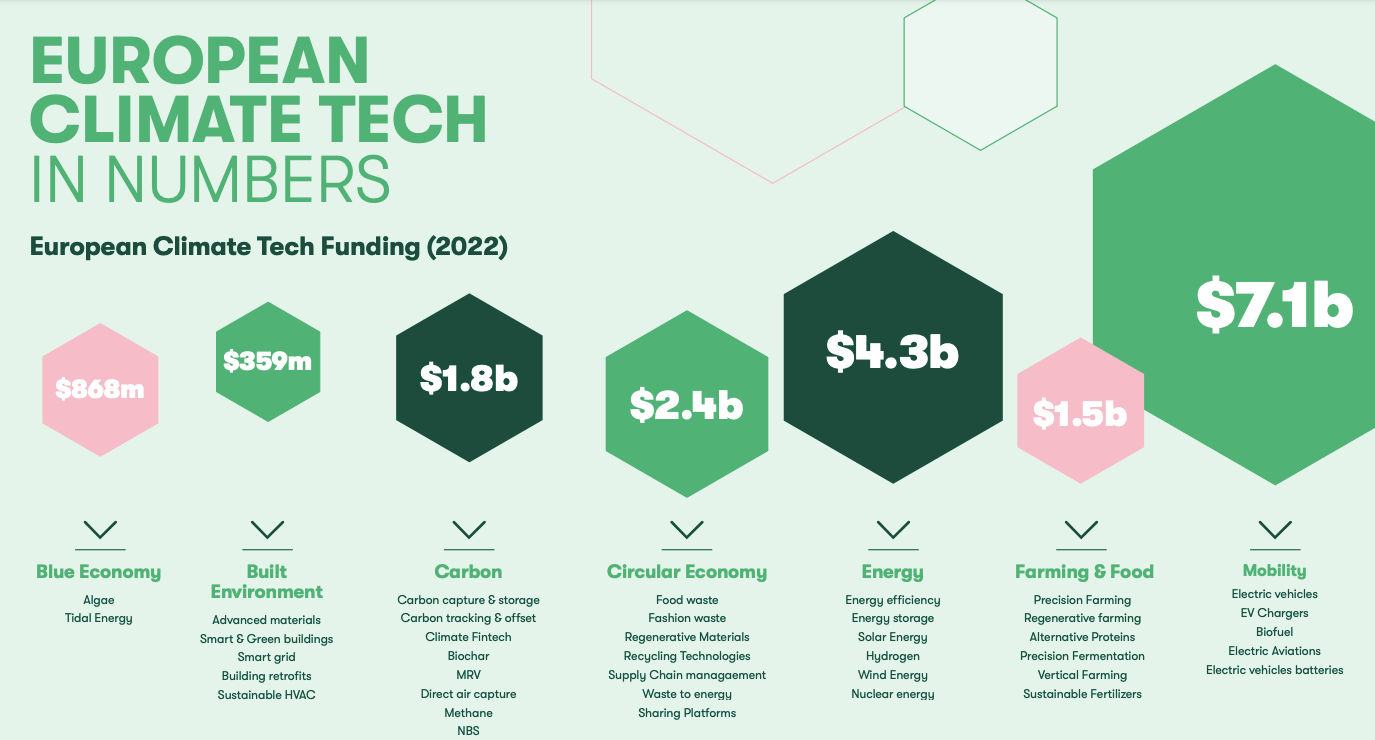 EUROPEAN CLIMATE TECH IN NUMBERS

European Climate Tech Funding (2022)

$868m

$359m

$1.8b

$2.4b

$4.3b

$1.5b

$7.1b

Blue Economy
Algae
Tidal Energy

Built Environment
Advanced materials
Smart & Green buildings
Smart grid
Building retrofits
Sustainable HVAC

Carbon
Carbon capture & storage
Carbon tracking & offset
Climate Fintech
Biochar
MRV
Direct air capture
Methane
NBS

Circular Economy
Food waste
Fashion waste
Regenerative Materials
Recycling Technologies
Supply Chain managaement
Waste to energy
Sharing Platforms

Energy
Energy efficiency
Energy storage
Solar Energy
Hydrogen
Wind Energy
Nuclear energy

Farming & Food
Precision Farming
Regenerative farming
Alternative Proteins
Precision Fermentation
Vertical Farming
Sustainable Fertilizers

Mobility
Electric vehicles
EV Chargers
Biofuel
Electric Aviations
Electric vehicles batteries